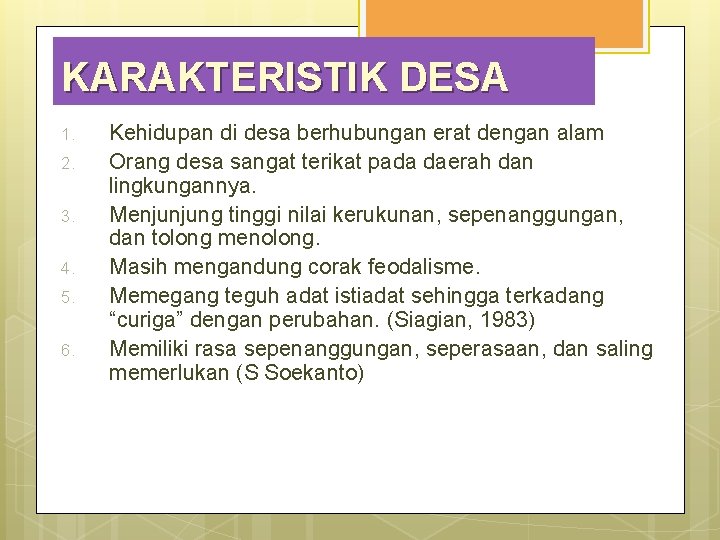 KARAKTERISTIK DESA

1. Kehidupan di desa berhubungan erat dengan alam
2. Orang desa sangat terikat pada daerah dan lingkungannya.
3. Menjunjung tinggi nilai kerukunan, sepenanggungan, dan tolong menolong.
4. Masih mengandung corak feodalisme.
5. Memegang teguh adat istiadat sehingga terkadang “curiga” dengan perubahan. (Siagian, 1983)
6. Memiliki rasa sepenanggungan, seperasaan, dan saling memerlukan (S Soekanto)